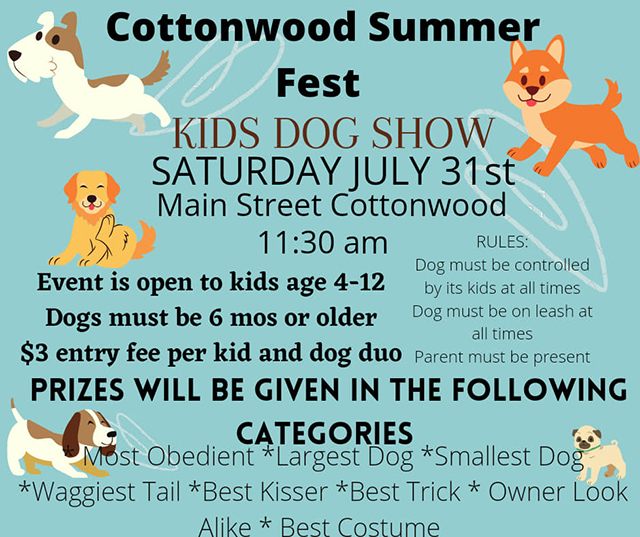 Cottonwood Summer Fest

KIDS DOG SHOW

SATURDAY JULY 31st

Main Street Cottonwood

11:30 am

Event is open to kids age 4-12

Dogs must be 6 mos or older

$3 entry fee per kid and dog duo

RULES:
Dog must be controlled by its kids at all times
Dog must be on leash at all times
Parent must be present

PRIZES WILL BE GIVEN IN THE FOLLOWING CATEGORIES

* Most Obedient *Largest Dog *Smallest Dog *Waggiest Tail *Best Kisser *Best Trick * Owner Look Alike * Best Costume